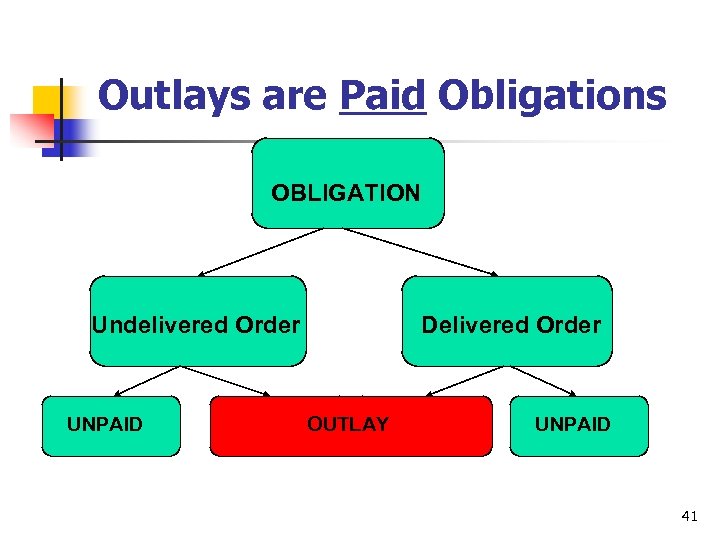 Outlays are Paid Obligations

OBLIGATION

Undelivered Order

Delivered Order

UNPAID

OUTLAY

UNPAID

41